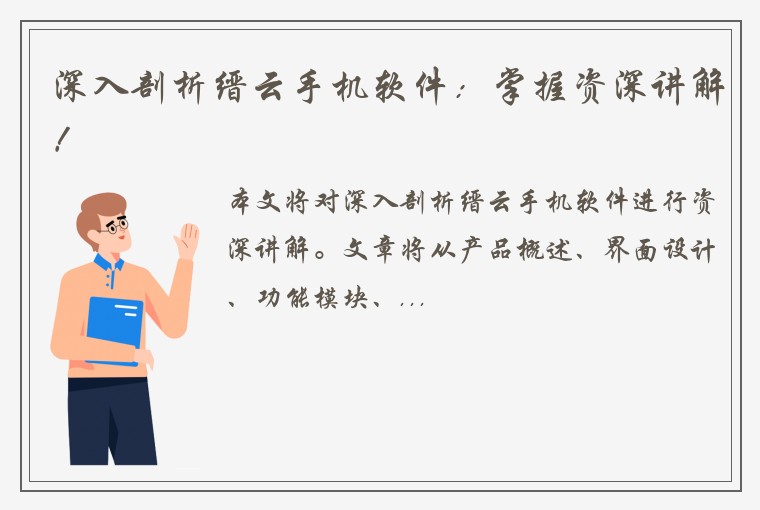 深入剖析缙云手机软件：掌握资深讲解！

本文将对深入剖析缙云手机软件进行资深讲解。文章将从产品概述、界面设计、功能模块、...